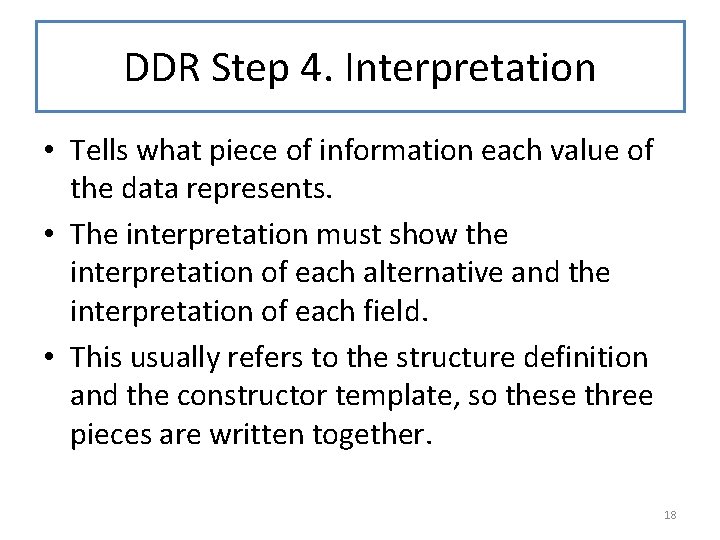 DDR Step 4. Interpretation

• Tells what piece of information each value of the data represents.

• The interpretation must show the interpretation of each alternative and the interpretation of each field.

• This usually refers to the structure definition and the constructor template, so these three pieces are written together.

18